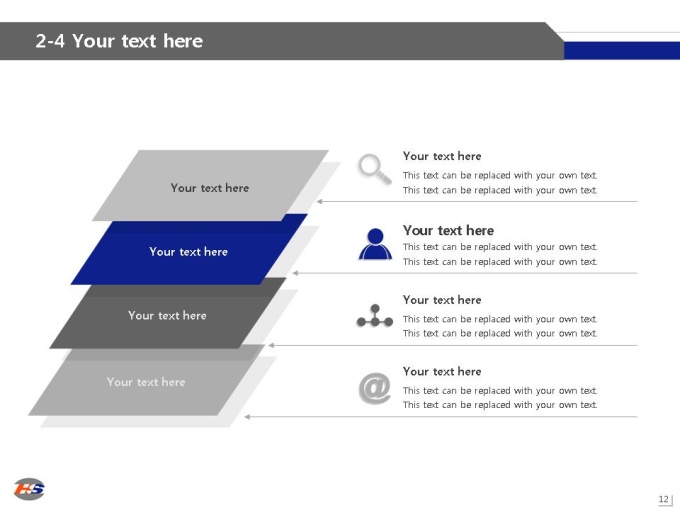 2-4 Your text here

Your text here

Your text here

Your text here

Your text here

Your text here
This text can be replaced with your own text. This text can be replaced with your own text.

Your text here
This text can be replaced with your own text. This text can be replaced with your own text.

Your text here
This text can be replaced with your own text. This text can be replaced with your own text.

Your text here
This text can be replaced with your own text. This text can be replaced with your own text.

HS

12